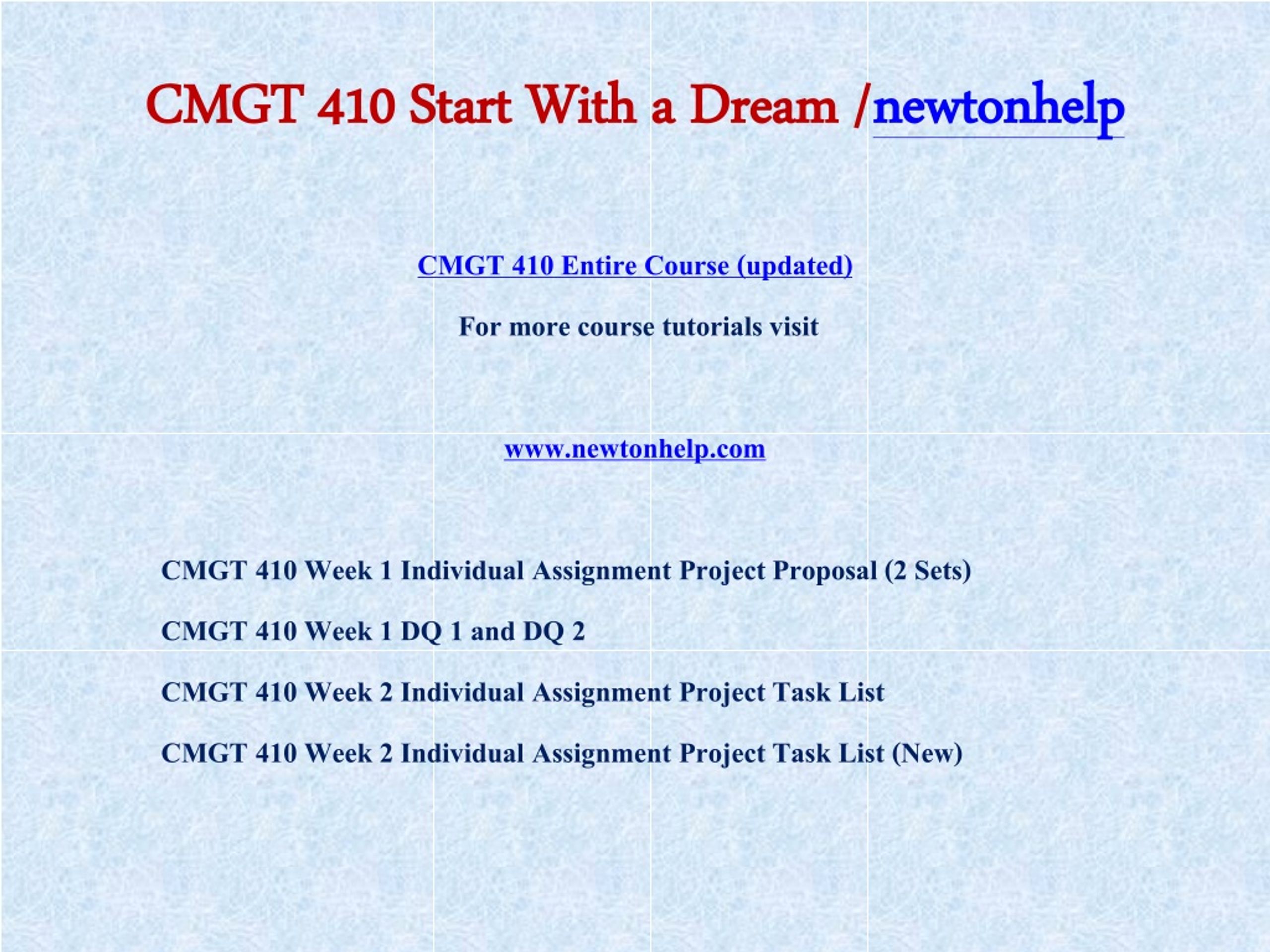 CMGT 410 Start With a Dream /newtonhelp

CMGT 410 Entire Course (updated)

For more course tutorials visit

www.newtonhelp.com

CMGT 410 Week 1 Individual Assignment Project Proposal (2 Sets)

CMGT 410 Week 1 DQ 1 and DQ 2

CMGT 410 Week 2 Individual Assignment Project Task List

CMGT 410 Week 2 Individual Assignment Project Task List (New)